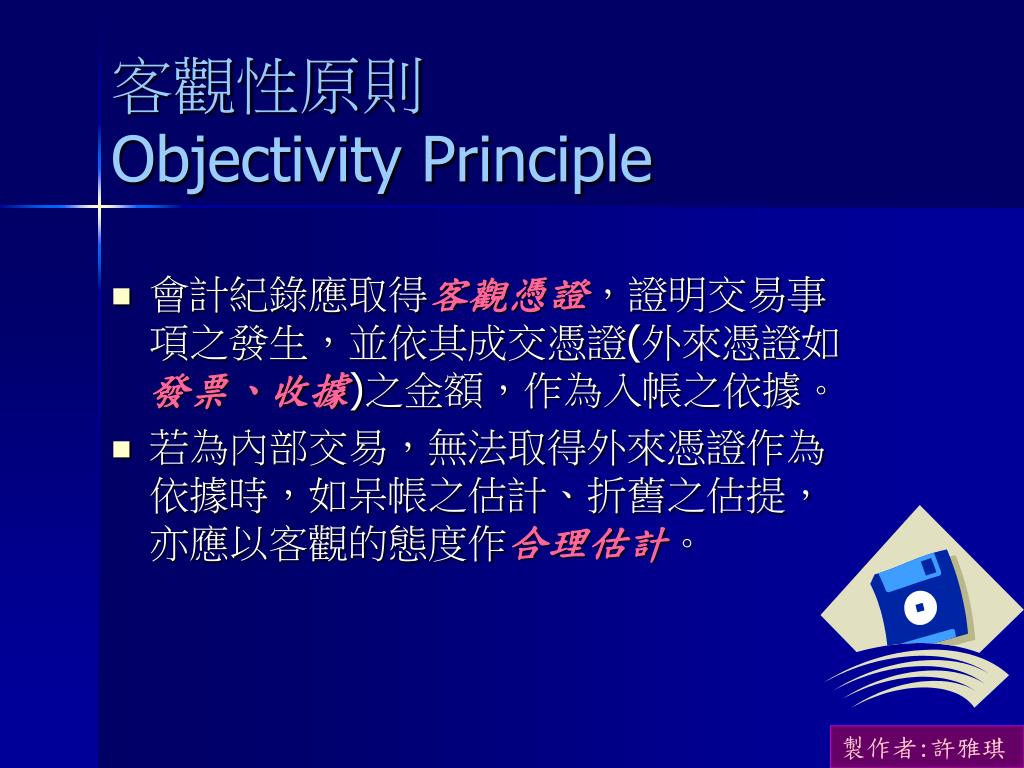 客觀性原則
Objectivity Principle

■ 會計紀錄應取得客觀憑證，證明交易事項之發生，並依其成交憑證(外來憑證如發票、收據)之金額，作為入帳之依據。

■ 若為內部交易，無法取得外來憑證作為依據時，如呆帳之估計、折舊之估提，亦應以客觀的態度作合理估計。

製作者:許雅琪